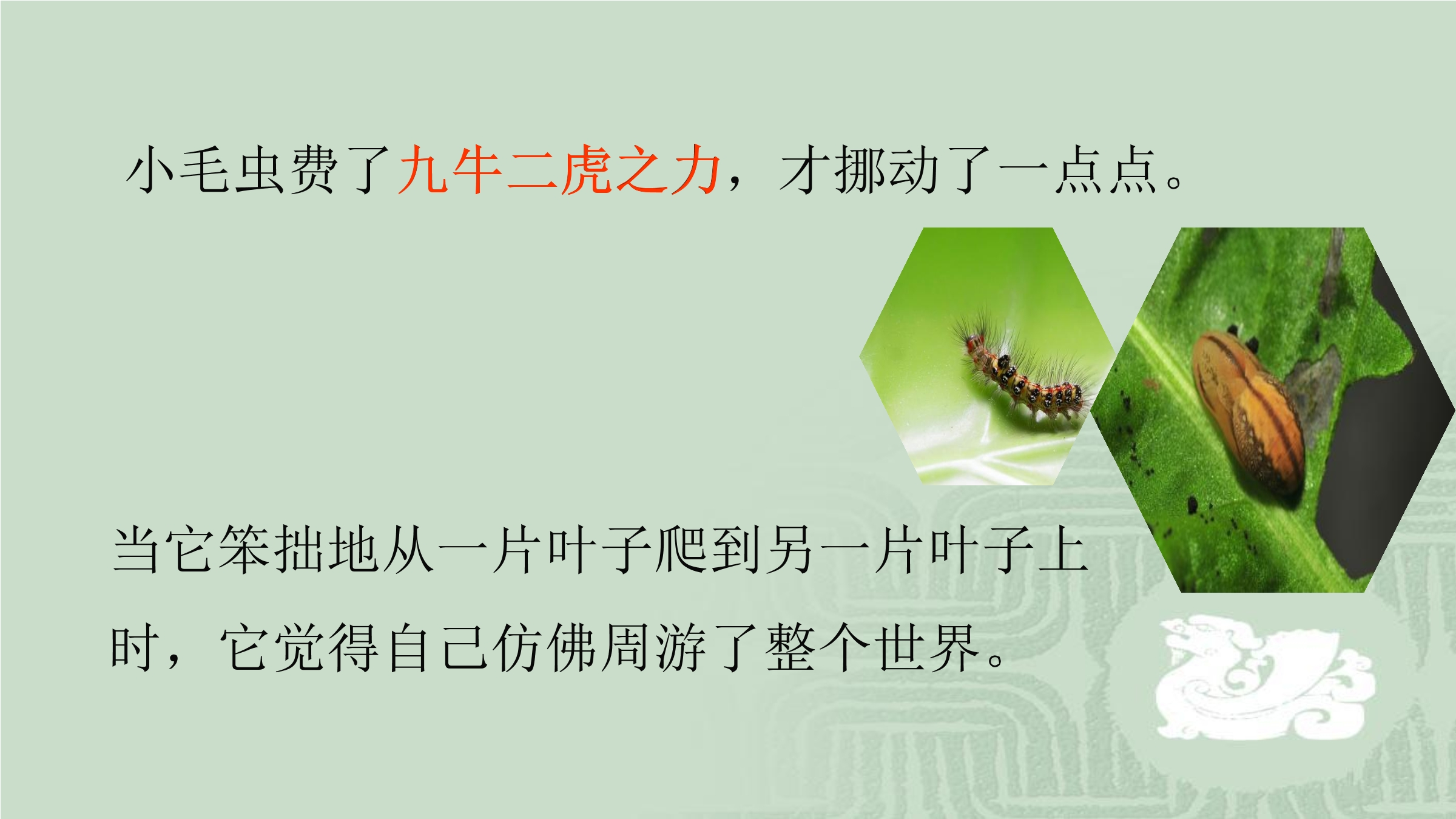 小毛虫费了九牛二虎之力，才挪动了一点点。

当它笨拙地从一片叶子爬到另一片叶子上时，它觉得自己仿佛周游了整个世界。